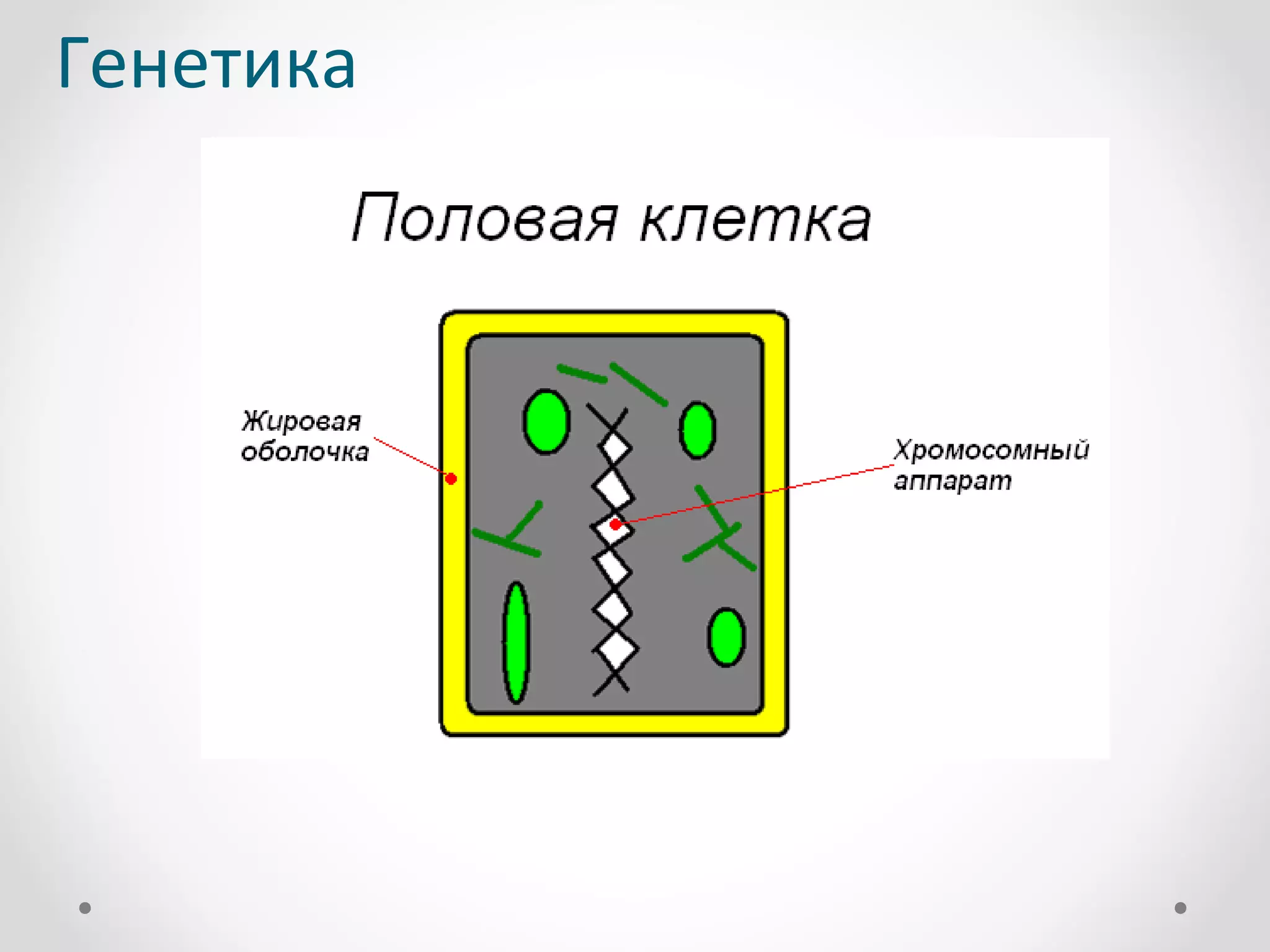 Генетика

Половая клетка

Жировая оболочка

Хромосомный аппарат